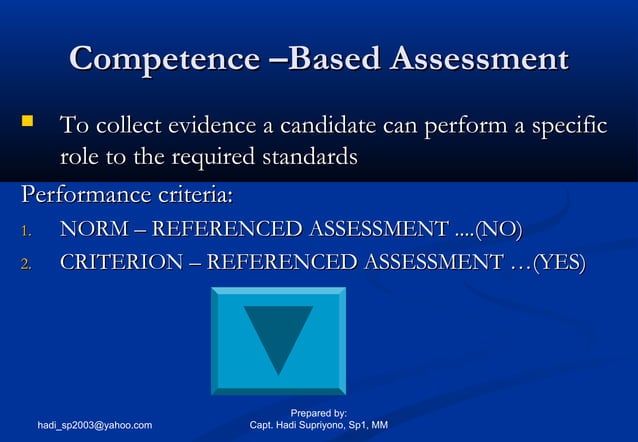 Competence –Based Assessment

• To collect evidence a candidate can perform a specific role to the required standards

Performance criteria:

1. NORM – REFERENCED ASSESSMENT ....(NO)
2. CRITERION – REFERENCED ASSESSMENT …(YES)

hadi_sp2003@yahoo.com

Prepared by:
Capt. Hadi Supriyono, Sp1, MM